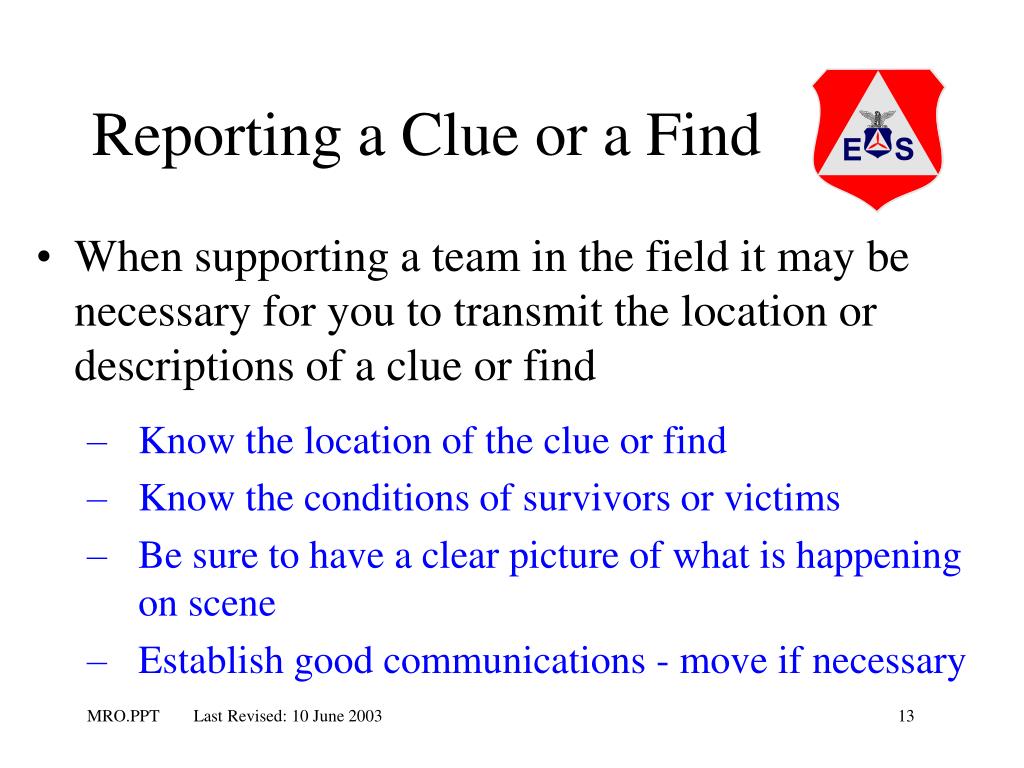 Reporting a Clue or a Find

E S

• When supporting a team in the field it may be necessary for you to transmit the location or descriptions of a clue or find

– Know the location of the clue or find
– Know the conditions of survivors or victims
– Be sure to have a clear picture of what is happening on scene
– Establish good communications - move if necessary

MRO.PPT Last Revised: 10 June 2003 13